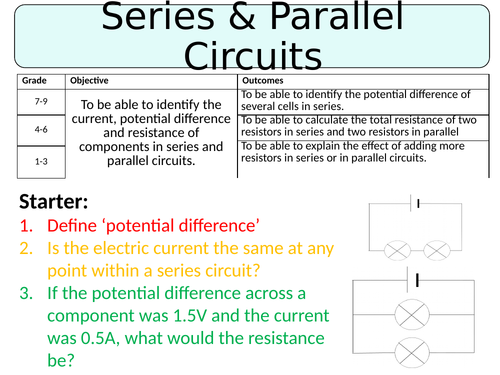 Series & Parallel Circuits

| Grade | Objective | Outcomes |
|---|---|---|
| 7-9 | To be able to identify the current, potential difference and resistance of components in series and parallel circuits. | To be able to identify the potential difference of several cells in series. |
| 4-6 | | To be able to calculate the total resistance of two resistors in series and two resistors in parallel |
| 1-3 | | To be able to explain the effect of adding more resistors in series or in parallel circuits. |

Starter:
1. Define ‘potential difference’
2. Is the electric current the same at any point within a series circuit?
3. If the potential difference across a component was 1.5V and the current was 0.5A, what would the resistance be?